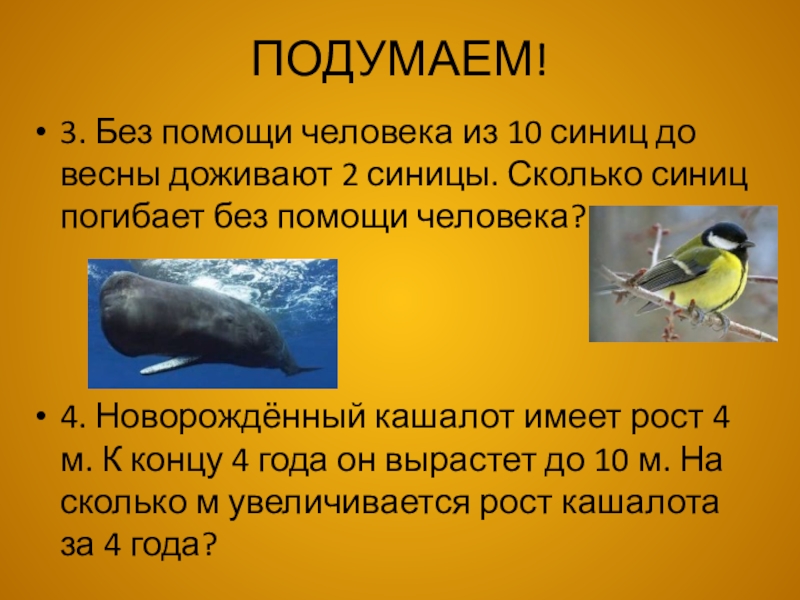 ПОДУМАЕМ!

• 3. Без помощи человека из 10 синиц до весны доживают 2 синицы. Сколько синиц погибает без помощи человека?

• 4. Новорождённый кашалот имеет рост 4 м. К концу 4 года он вырастет до 10 м. На сколько м увеличивается рост кашалота за 4 года?